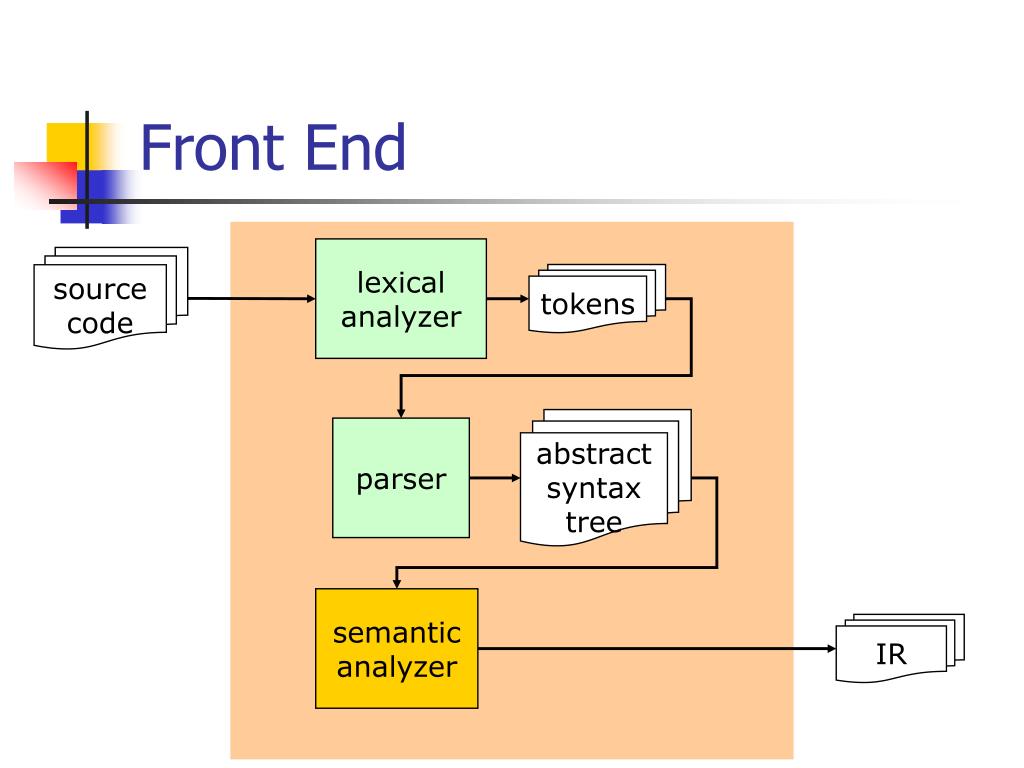 Front End

source code

lexical analyzer

tokens

parser

abstract syntax tree

semantic analyzer

IR